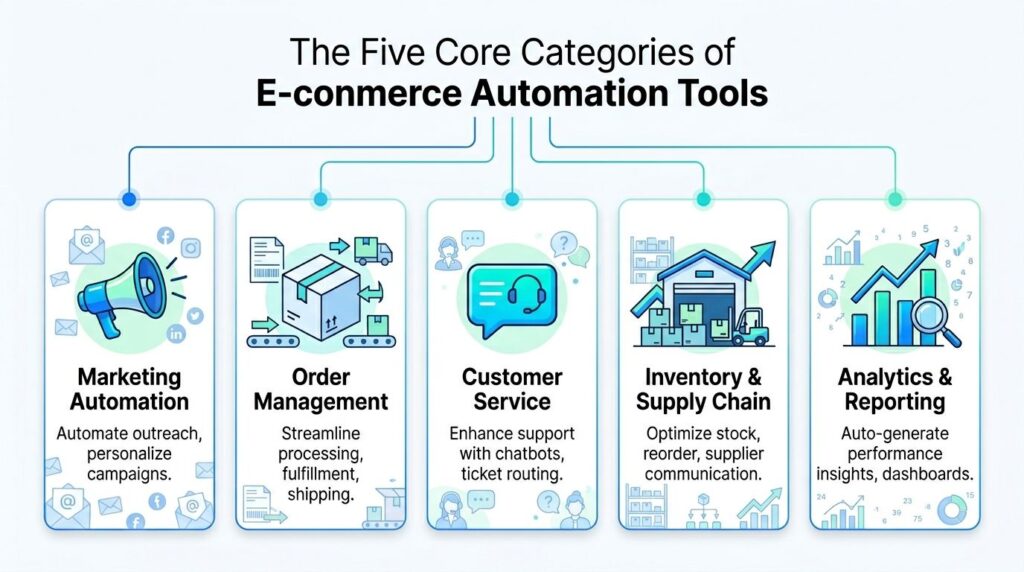 The Five Core Categories of
E-conmerce Automation Tools

Marketing Automation
Automate outreach, personalize campaigns.

Order Management
Streamline processing, fulfillment, shipping.

Customer Service
Enhance support with chatbots, ticket routing.

Inventory & Supply Chain
Optimize stock, reorder, supplier communication.

Analytics & Reporting
Auto-generate performance insights, dashboards.